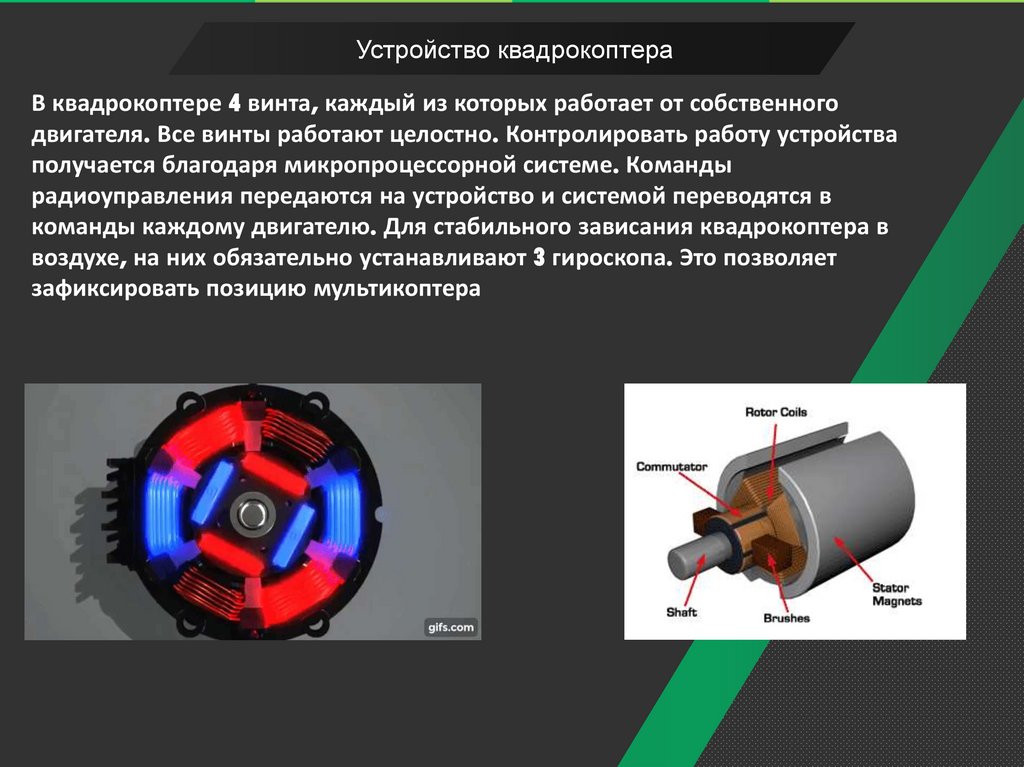 Устройство квадрокоптера

В квадрокоптере 4 винта, каждый из которых работает от собственного двигателя. Все винты работают целостно. Контролировать работу устройства получается благодаря микропроцессорной системе. Команды радиоуправления передаются на устройство и системой переводятся в команды каждому двигателю. Для стабильного зависания квадрокоптера в воздухе, на них обязательно устанавливают 3 гироскопа. Это позволяет зафиксировать позицию мультикоптера

gifs.com

Rotor Coils
Commutator
Shaft
Brushes
Stator Magnets